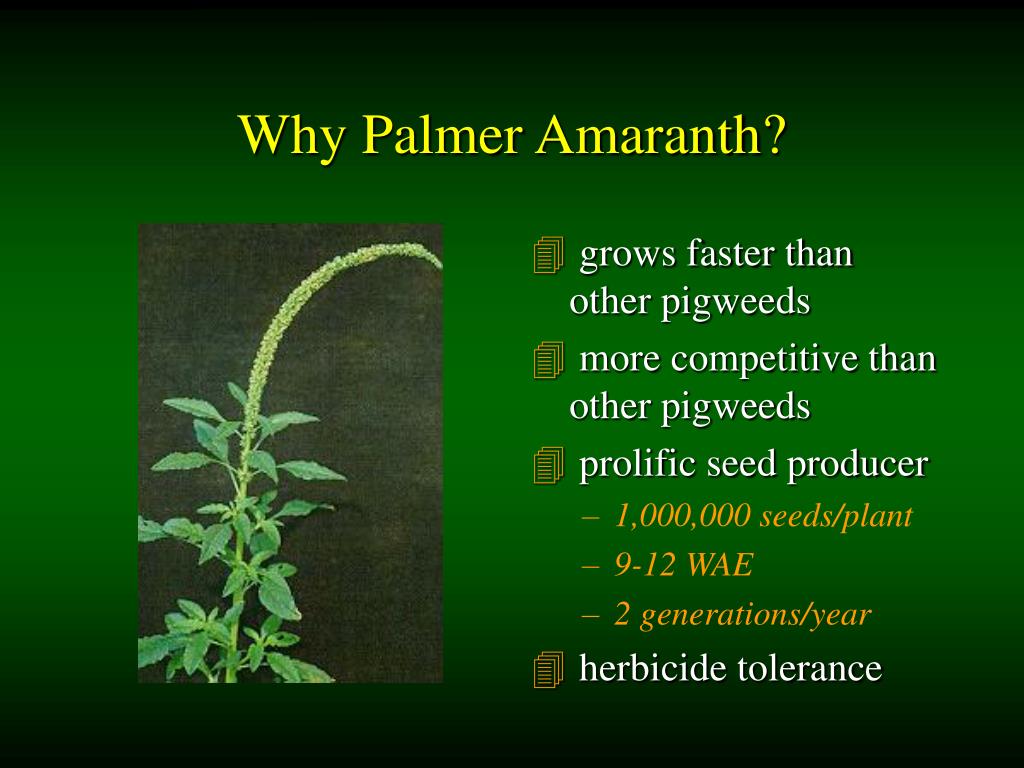 Why Palmer Amaranth?

grows faster than other pigweeds

more competitive than other pigweeds

prolific seed producer

– 1,000,000 seeds/plant

– 9-12 WAE

– 2 generations/year

herbicide tolerance